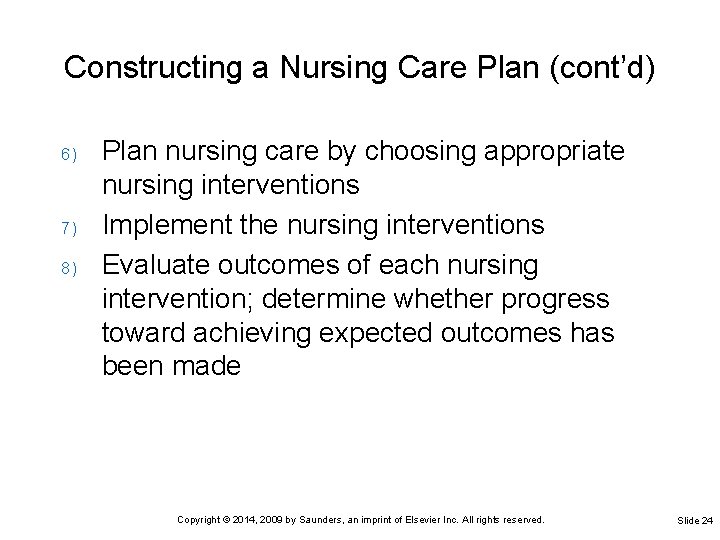 Constructing a Nursing Care Plan (cont'd)

6) Plan nursing care by choosing appropriate nursing interventions

7) Implement the nursing interventions

8) Evaluate outcomes of each nursing intervention; determine whether progress toward achieving expected outcomes has been made

Copyright © 2014, 2009 by Saunders, an imprint of Elsevier Inc. All rights reserved.

Slide 24